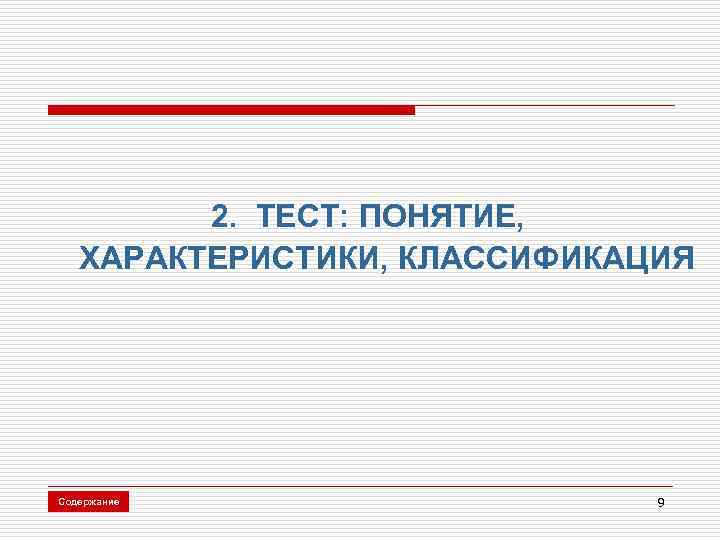 2. ТЕСТ: ПОНЯТИЕ, ХАРАКТЕРИСТИКИ, КЛАССИФИКАЦИЯ

Содержание

9